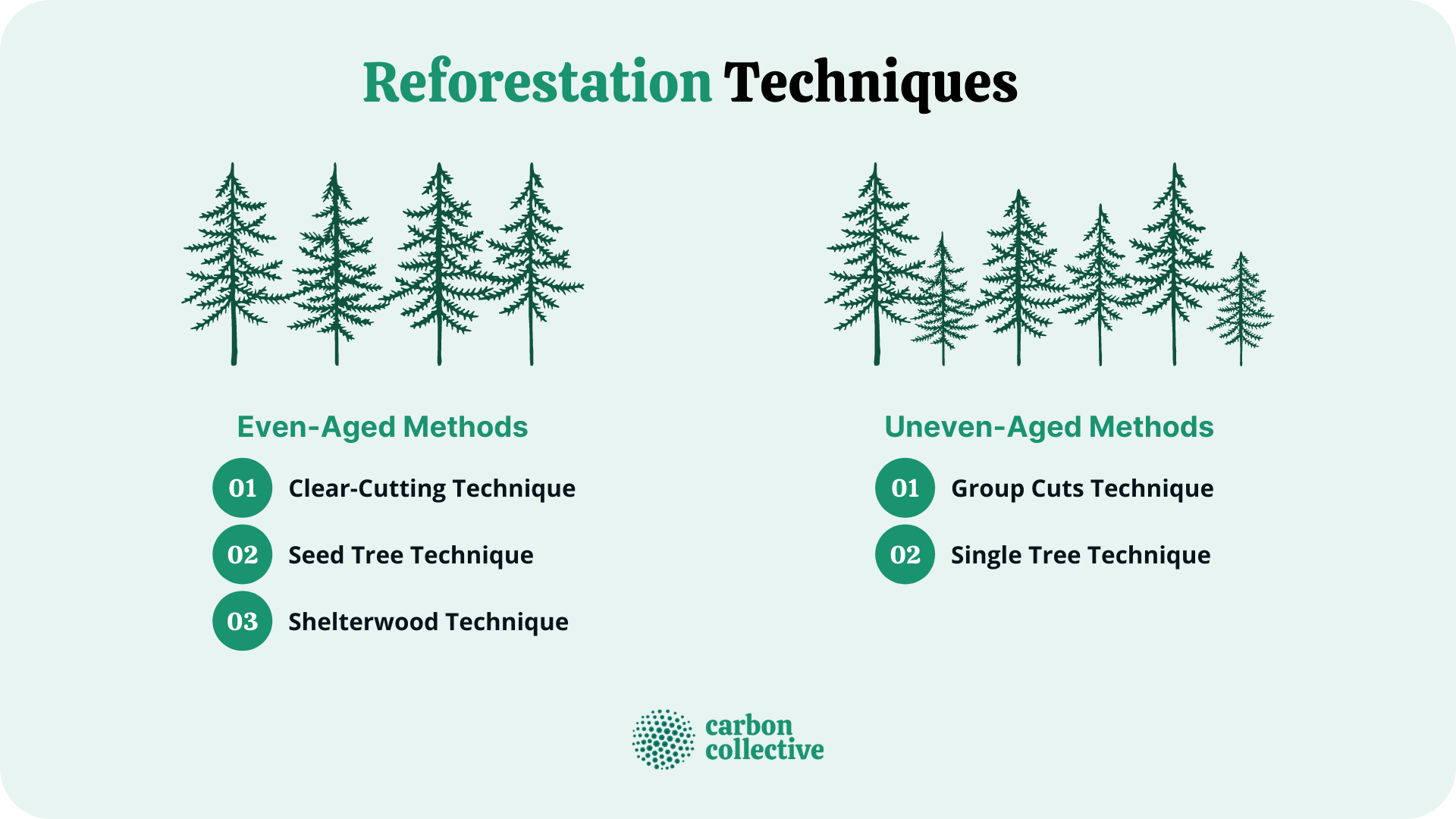 Reforestation Techniques

Even-Aged Methods

01 Clear-Cutting Technique

02 Seed Tree Technique

03 Shelterwood Technique

Uneven-Aged Methods

01 Group Cuts Technique

02 Single Tree Technique

carbon collective